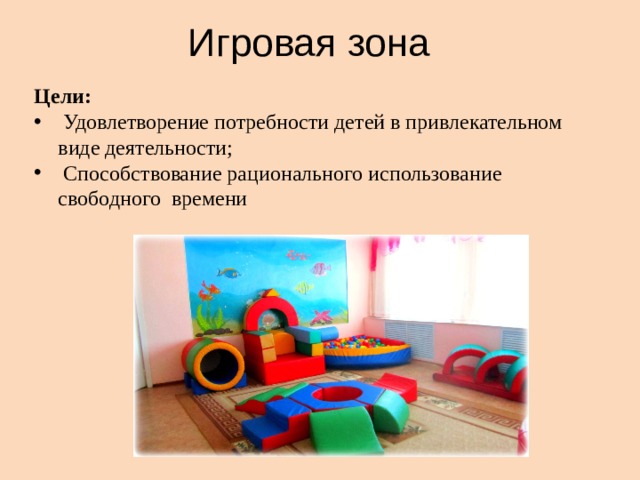 Игровая зона

Цели:
• Удовлетворение потребности детей в привлекательном виде деятельности;
• Способствование рационального использование свободного времени